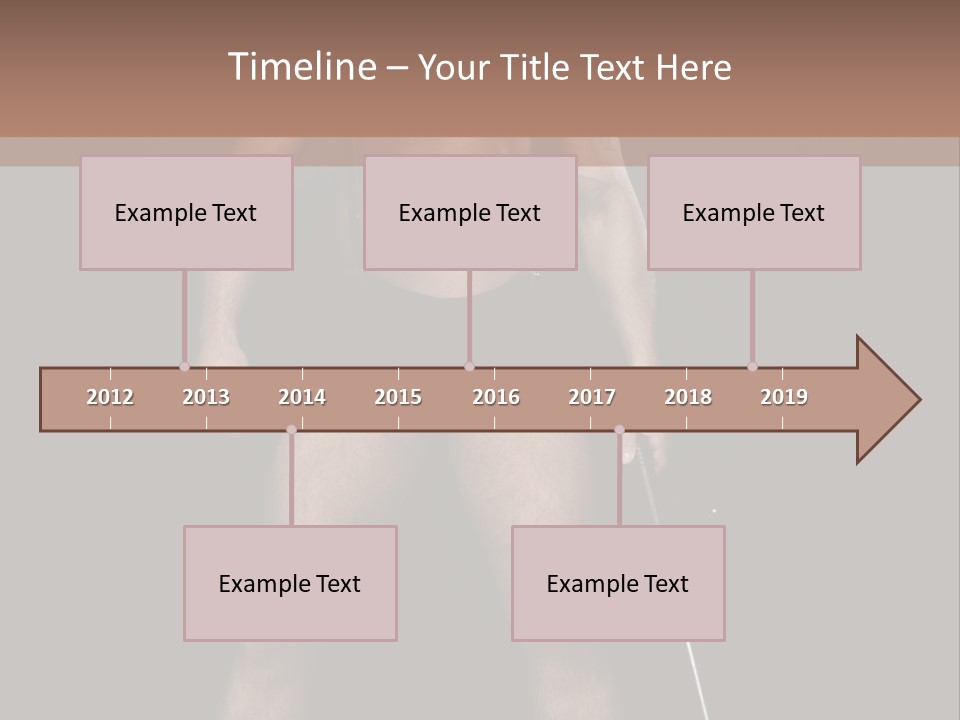 Timeline – Your Title Text Here

Example Text

Example Text

Example Text

2012 2013 2014 2015 2016 2017 2018 2019

Example Text

Example Text